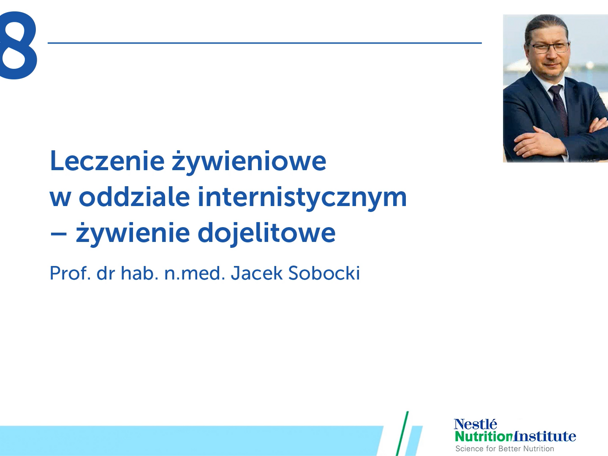 8

Leczenie żywieniowe w oddziale internistycznym – żywienie dojelitowe

Prof. dr hab. n.med. Jacek Sobocki

Nestlé NutritionInstitute
Science for Better Nutrition